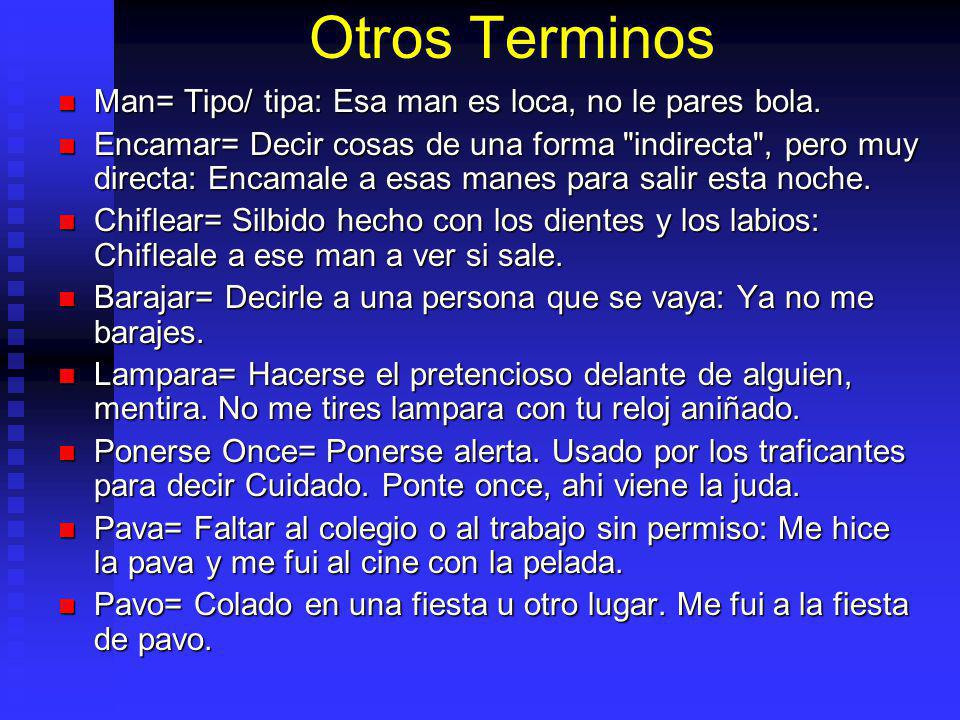 Otros Terminos

Man= Tipo/ tipa: Esa man es loca, no le pares bola.

Encamar= Decir cosas de una forma "indirecta", pero muy directa: Encamale a esas manes para salir esta noche.

Chiflear= Silbido hecho con los dientes y los labios: Chifleale a ese man a ver si sale.

Barajar= Decirle a una persona que se vaya: Ya no me barajes.

Lampara= Hacerse el pretencioso delante de alguien, mentira. No me tires lampara con tu reloj aniñado.

Ponerse Once= Ponerse alerta. Usado por los traficantes para decir Cuidado. Ponte once, ahi viene la juda.

Pava= Faltar al colegio o al trabajo sin permiso: Me hice la pava y me fui al cine con la pelada.

Pavo= Colado en una fiesta u otro lugar. Me fui a la fiesta de pavo.